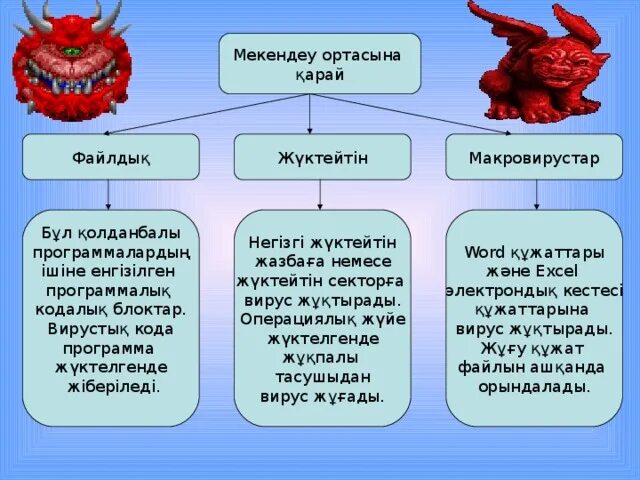 Мекендеу ортасына қарай

Файлдық

Жүктейтін

Макровирустар

Бұл қолданбалы программалардың ішіне енгізілген программалық кодалық блоктар. Вирустық кода программа жүктелгенде жіберіледі.

Негізгі жүктейтін жазбаға немесе жүктейтін секторға вирус жұқтырады. Операциялық жүйе жүктелгенде жұқпалы тасушыдан вирус жұғады.

Word құжаттары және Excel электрондық кестесі құжаттарына вирус жұқтырады. Жұғу құжат файлын ашқанда орындалады.